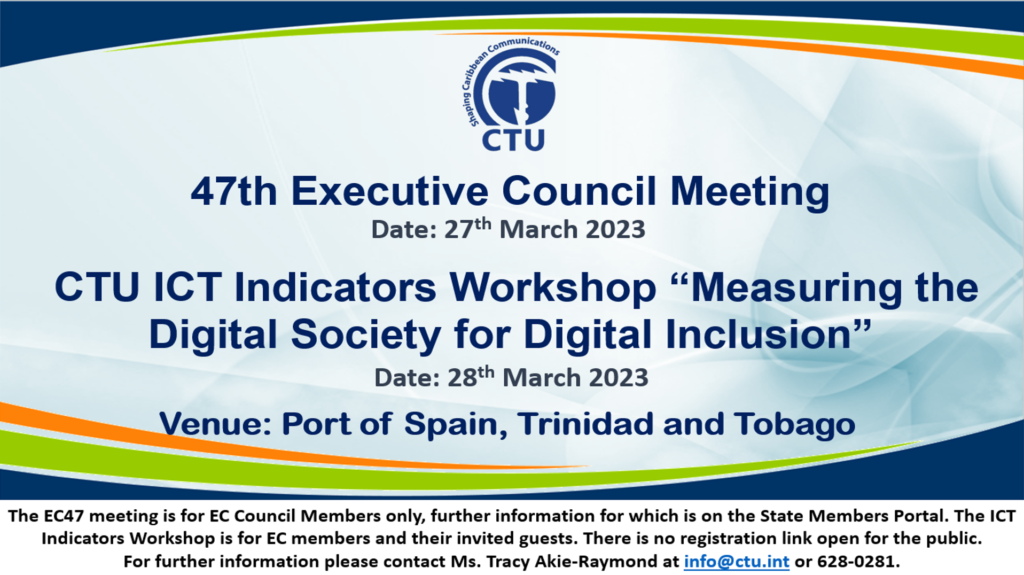 Shaping Caribbean Communications
CTU

47th Executive Council Meeting
Date: 27$^{th}$ March 2023

CTU ICT Indicators Workshop “Measuring the Digital Society for Digital Inclusion”
Date: 28$^{th}$ March 2023

Venue: Port of Spain, Trinidad and Tobago

The EC47 meeting is for EC Council Members only, further information for which is on the State Members Portal. The ICT Indicators Workshop is for EC members and their invited guests. There is no registration link open for the public. For further information please contact Ms. Tracy Akie-Raymond at info@ctu.int or 628-0281.